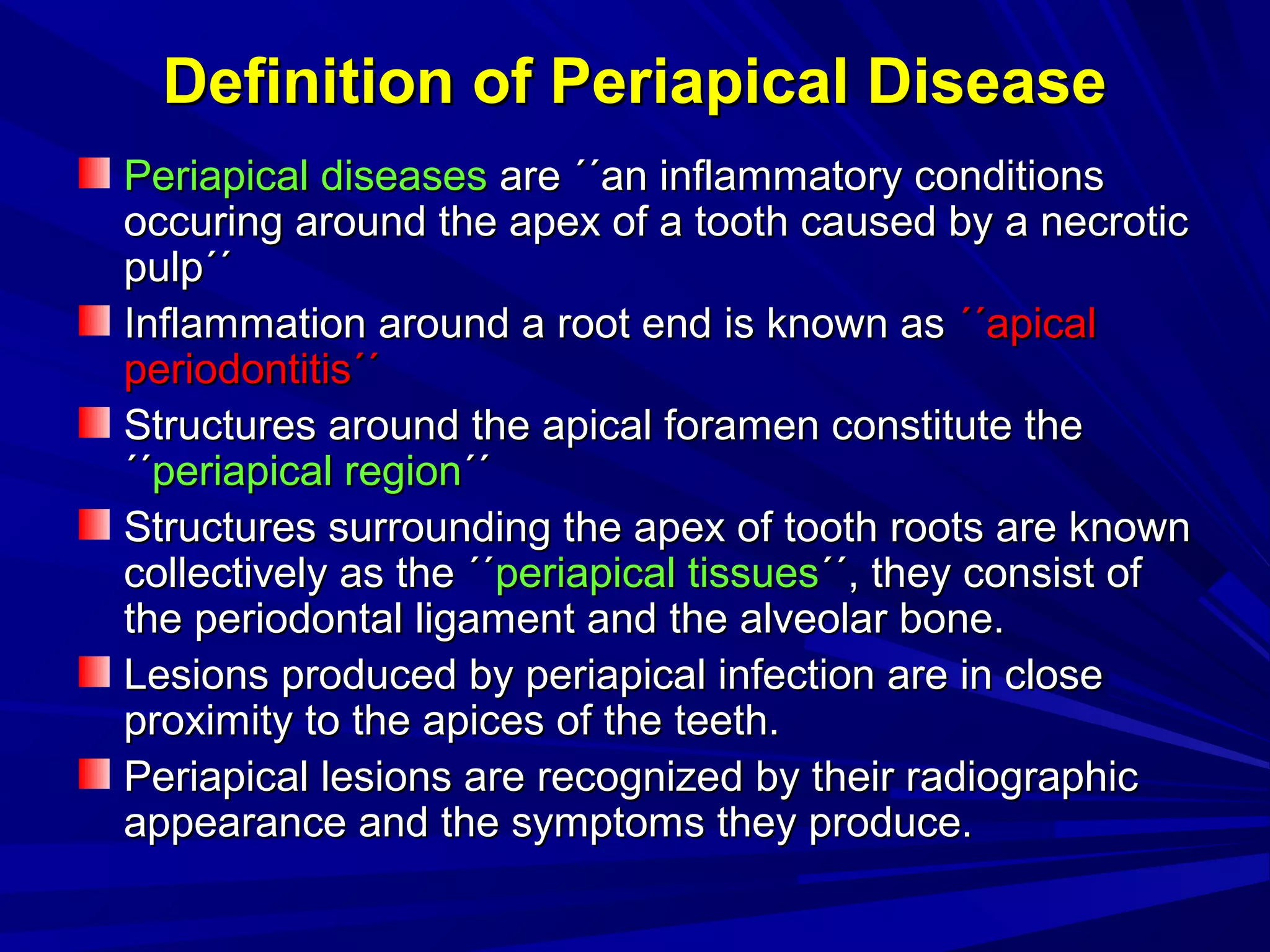 Definition of Periapical Disease

Periapical diseases are ´´an inflammatory conditions occuring around the apex of a tooth caused by a necrotic pulp´´

Inflammation around a root end is known as ´´apical periodontitis´´

Structures around the apical foramen constitute the ´´periapical region´´

Structures surrounding the apex of tooth roots are known collectively as the ´´periapical tissues´´, they consist of the periodontal ligament and the alveolar bone.

Lesions produced by periapical infection are in close proximity to the apices of the teeth.

Periapical lesions are recognized by their radiographic appearance and the symptoms they produce.